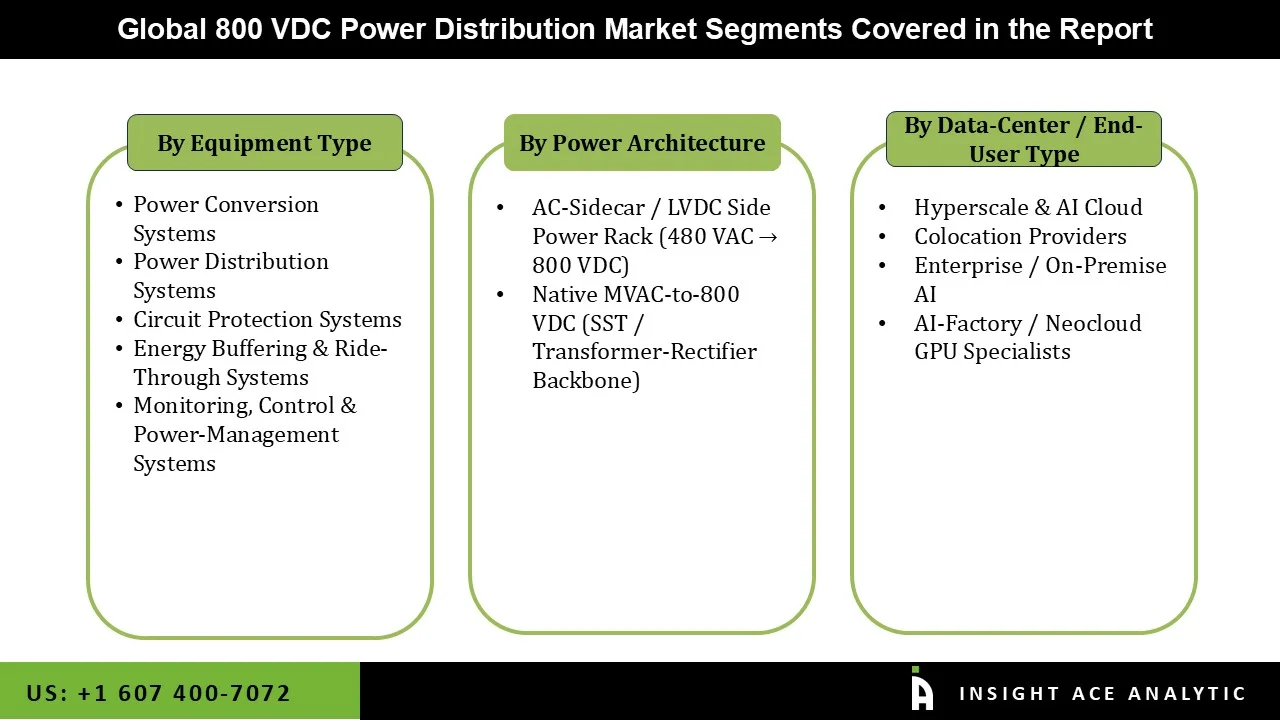 Global 800 VDC Power Distribution Market Segments Covered in the Report

By Equipment Type

• Power Conversion Systems
• Power Distribution Systems
• Circuit Protection Systems
• Energy Buffering & Ride-Through Systems
• Monitoring, Control & Power-Management Systems

By Power Architecture

• AC-Sidecar / LVDC Side Power Rack (480 VAC → 800 VDC)
• Native MVAC-to-800 VDC (SST / Transformer-Rectifier Backbone)

By Data-Center / End-User Type

• Hyperscale & AI Cloud
• Colocation Providers
• Enterprise / On-Premise AI
• AI-Factory / Neocloud GPU Specialists

US: +1 607 400-7072

INSIGHT ACE ANALYTIC